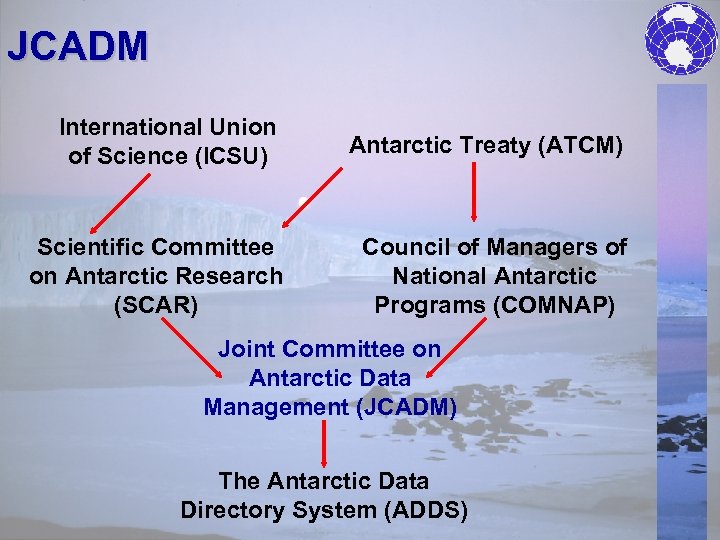 JCADM

International Union of Science (ICSU)

Antarctic Treaty (ATCM)

Scientific Committee on Antarctic Research (SCAR)

Council of Managers of National Antarctic Programs (COMNAP)

Joint Committee on Antarctic Data Management (JCADM)

The Antarctic Data Directory System (ADDS)